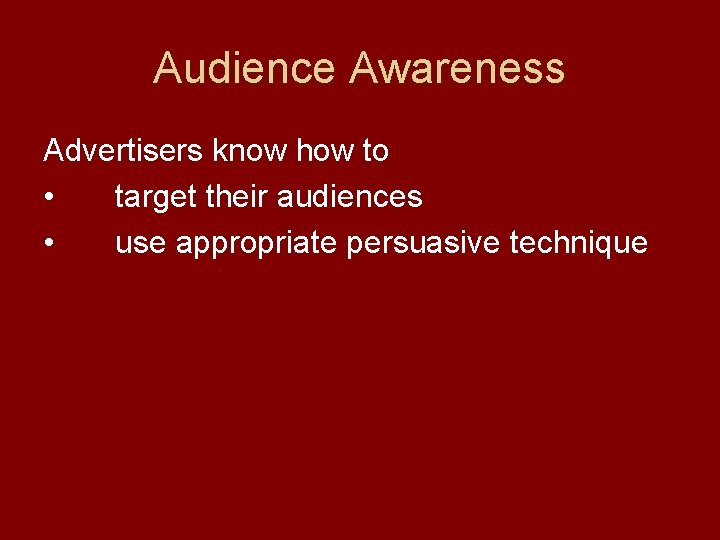 Audience Awareness

Advertisers know how to
• target their audiences
• use appropriate persuasive technique